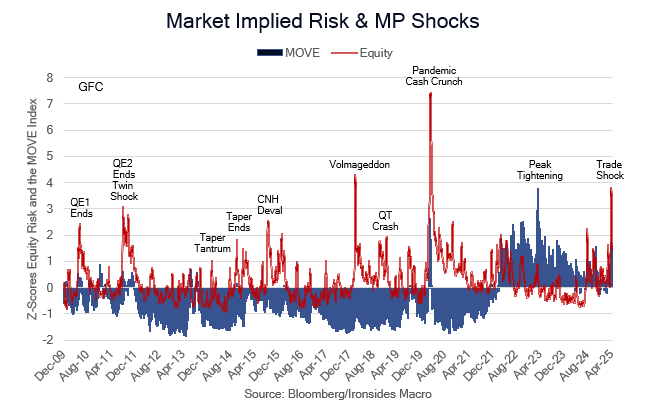 Market Implied Risk & MP Shocks

MOVE Equity

Z-Scores Equity Risk and the MOVE Index

8
7
6
5
4
3
2
1
0
-1
-2

GFC

QE1 Ends

QE2 Ends Twin Shock

Taper Tantrum

Taper Ends

CNH Deval

Volmageddon

QT Crash

Pandemic Cash Crunch

Peak Tightening

Trade Shock

Dec-09 Aug-10 Apr-11 Dec-11 Aug-12 Apr-13 Dec-13 Aug-14 Apr-15 Dec-15 Aug-16 Apr-17 Dec-17 Aug-18 Apr-19 Dec-19 Aug-20 Apr-21 Dec-21 Aug-22 Apr-23 Dec-23 Aug-24 Apr-25

Source: Bloomberg/Ironsides Macro